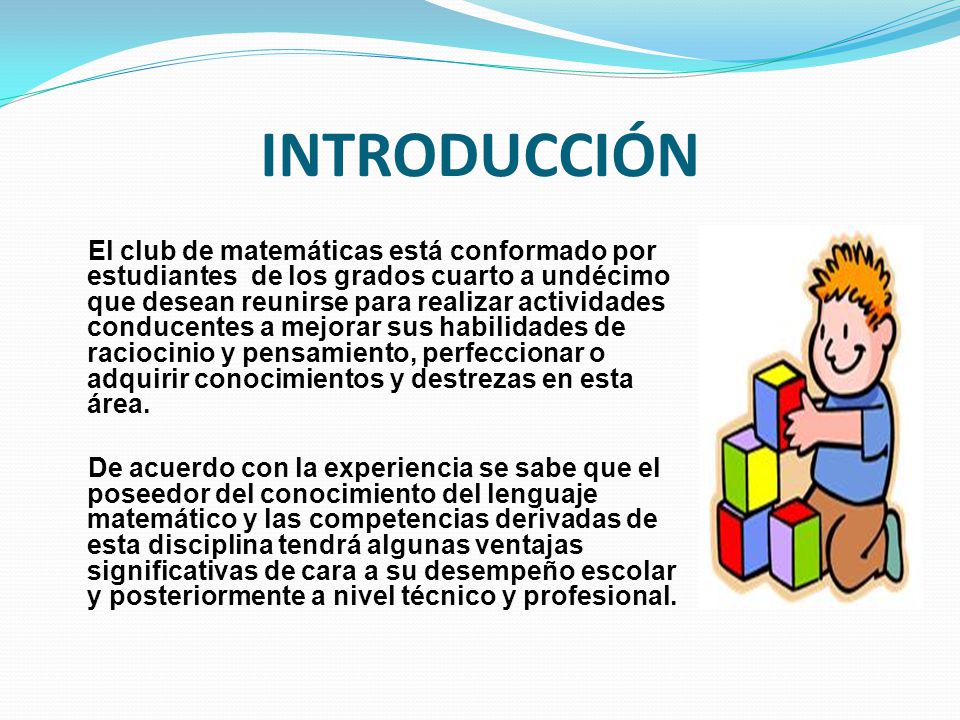 INTRODUCCIÓN

El club de matemáticas está conformado por estudiantes  de los grados cuarto a undécimo que desean reunirse para realizar actividades conducentes a mejorar sus habilidades de raciocinio y pensamiento, perfeccionar o adquirir conocimientos y destrezas en esta área.

De acuerdo con la experiencia se sabe que el poseedor del conocimiento del lenguaje matemático y las competencias derivadas de esta disciplina tendrá algunas ventajas significativas de cara a su desempeño escolar y posteriormente a nivel técnico y profesional.